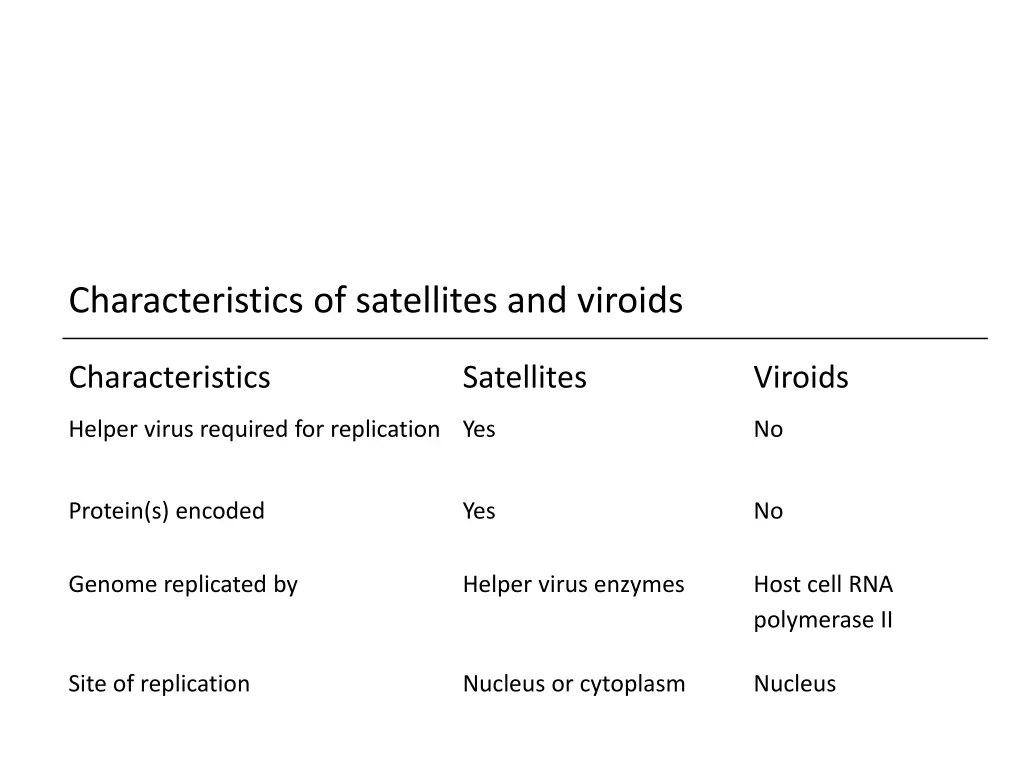 Characteristics of satellites and viroids

| Characteristics | Satellites | Viroids |
|---|---|---|
| Helper virus required for replication | Yes | No |
| Protein(s) encoded | Yes | No |
| Genome replicated by | Helper virus enzymes | Host cell RNA polymerase II |
| Site of replication | Nucleus or cytoplasm | Nucleus |